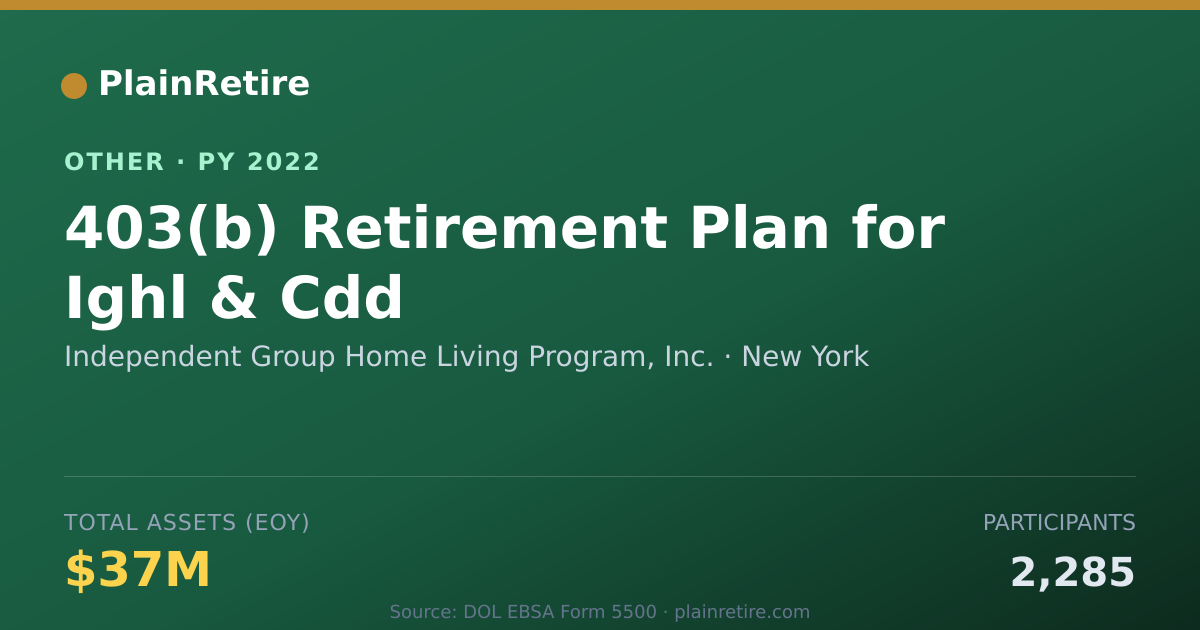 PlainRetire

OTHER · PY 2022

403(b) Retirement Plan for Ighl & Cdd

Independent Group Home Living Program, Inc. · New York

TOTAL ASSETS (EOY)

$37M

PARTICIPANTS

2,285

Source: DOL EBSA Form 5500 · plainretire.com